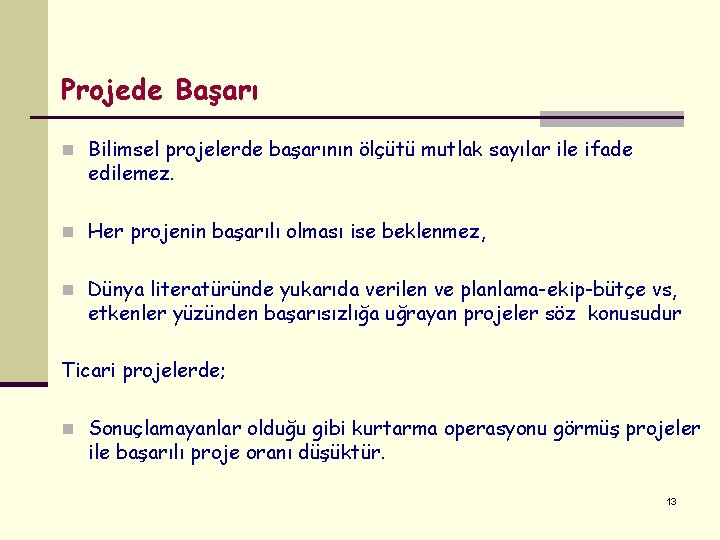 Projede Başarı

Bilimsel projelerde başarının ölçütü mutlak sayılar ile ifade edilemez.

Her projenin başarılı olması ise beklenmez,

Dünya literatüründe yukarıda verilen ve planlama-ekip-bütçe vs, etkenler yüzünden başarısızlığa uğrayan projeler söz konusudur

Ticari projelerde;

Sonuçlamayanlar olduğu gibi kurtarma operasyonu görmüş projeler ile başarılı proje oranı düşüktür.

13